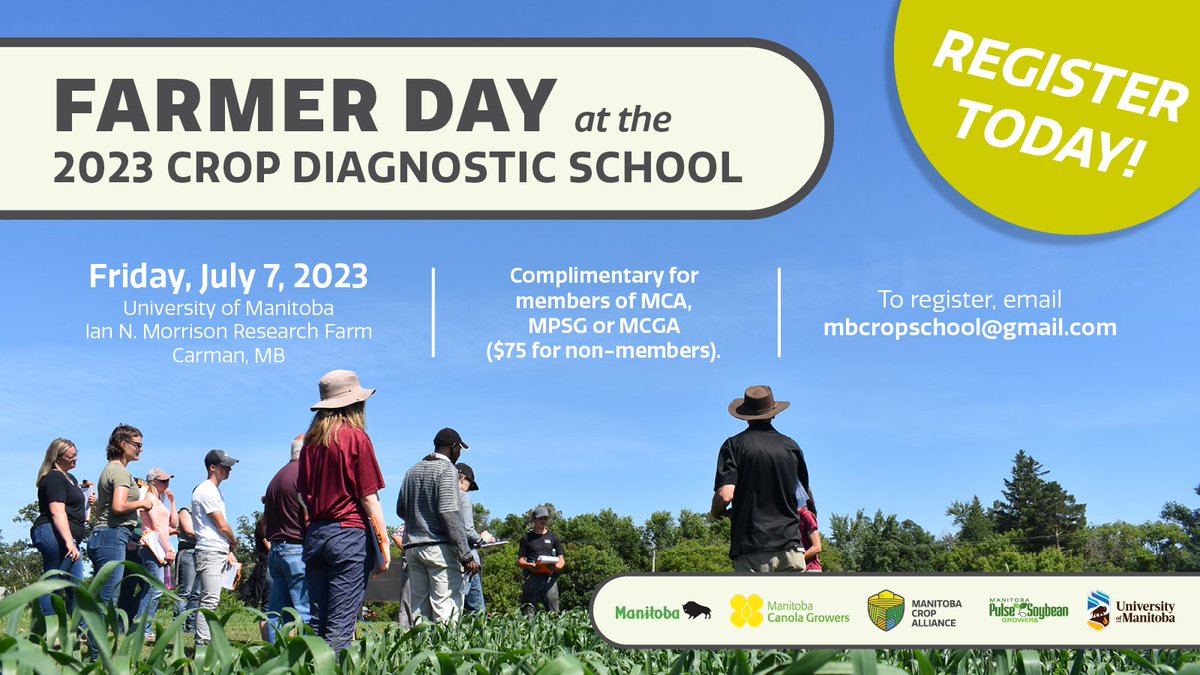 FARMER DAY at the 2023 CROP DIAGNOSTIC SCHOOL

REGISTER TODAY!

Friday, July 7, 2023
University of Manitoba
Ian N. Morrison Research Farm
Carman, MB

Complimentary for members of MCA, MPSG or MCGA ($75 for non-members).

To register, email
mbcropschool@gmail.com

Manitoba

Manitoba Canola Growers

MANITOBA CROP ALLIANCE

MANITOBA Pulse Soybean GROWERS

University of Manitoba